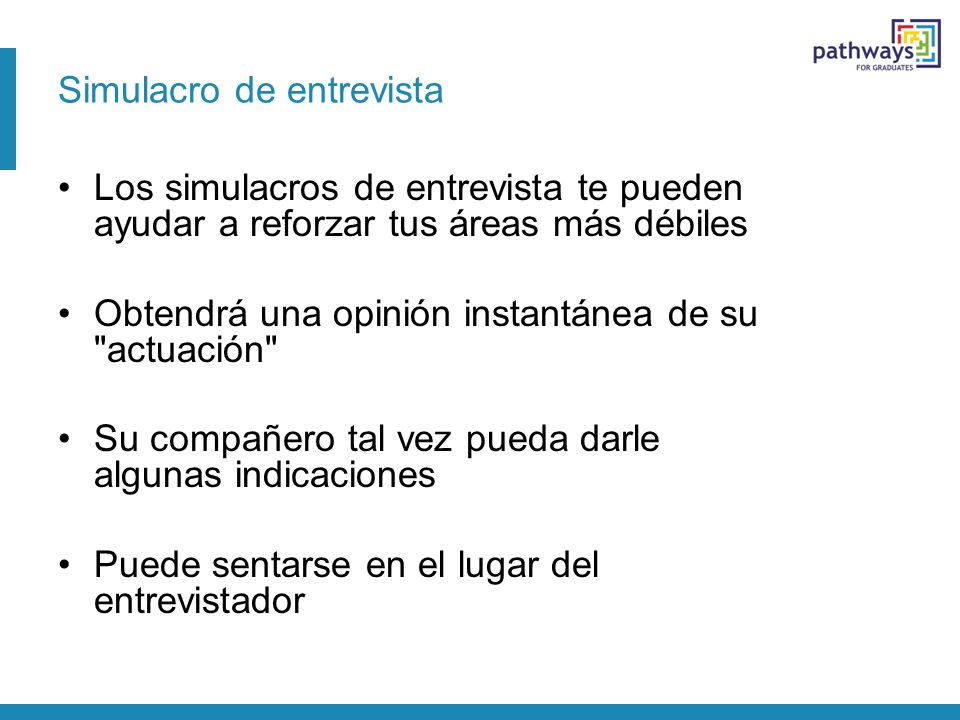 pathways
FOR GRADUATES

Simulacro de entrevista

• Los simulacros de entrevista te pueden ayudar a reforzar tus áreas más débiles

• Obtendrá una opinión instantánea de su "actuación"

• Su compañero tal vez pueda darle algunas indicaciones

• Puede sentarse en el lugar del entrevistador